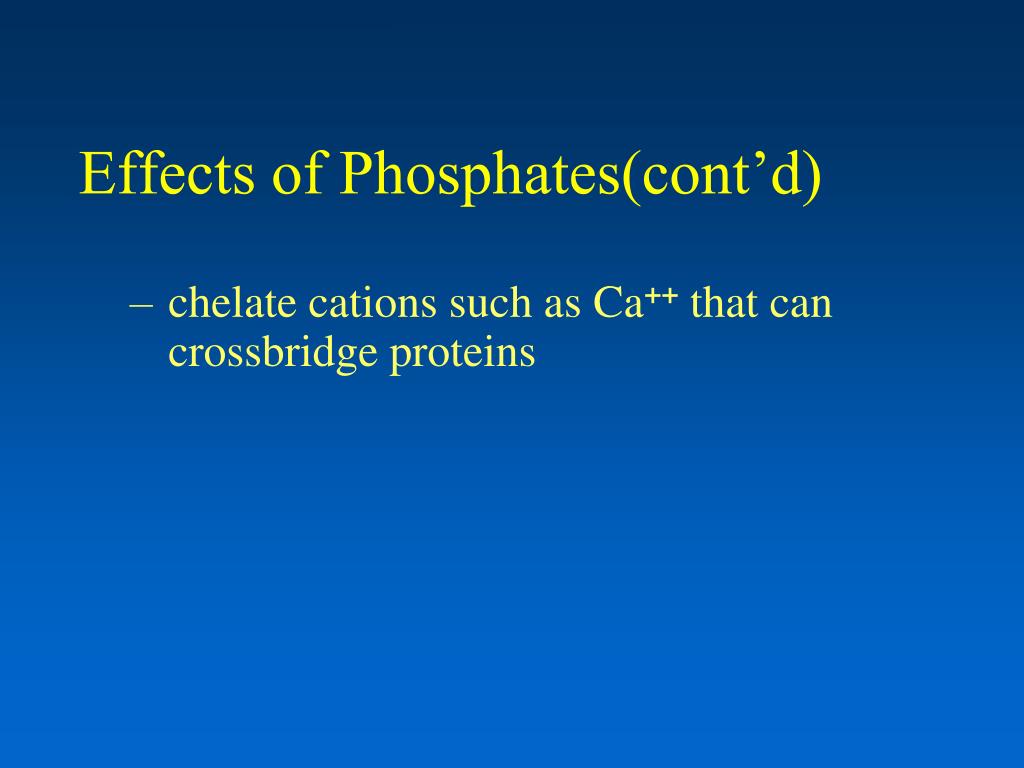 Effects of Phosphates(cont’d)

– chelate cations such as $Ca^{++}$ that can crossbridge proteins